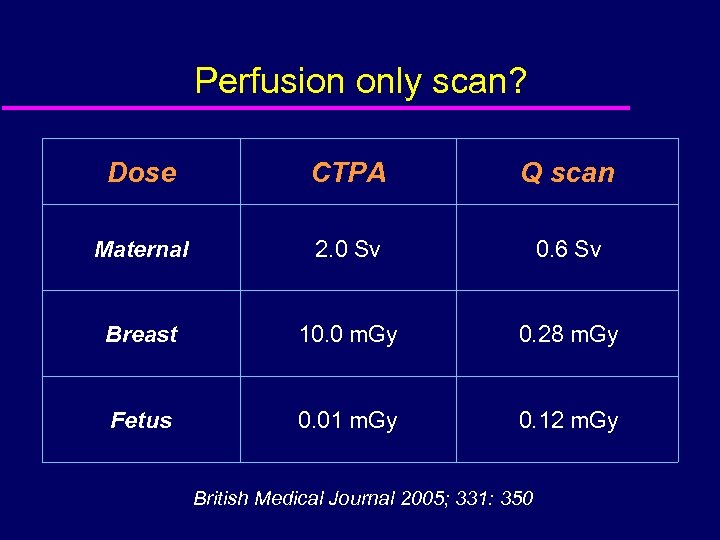 Perfusion only scan?

| Dose | CTPA | Q scan |
|---|---|---|
| Maternal | 2.0 Sv | 0.6 Sv |
| Breast | 10.0 mGy | 0.28 mGy |
| Fetus | 0.01 mGy | 0.12 mGy |

British Medical Journal 2005; 331: 350